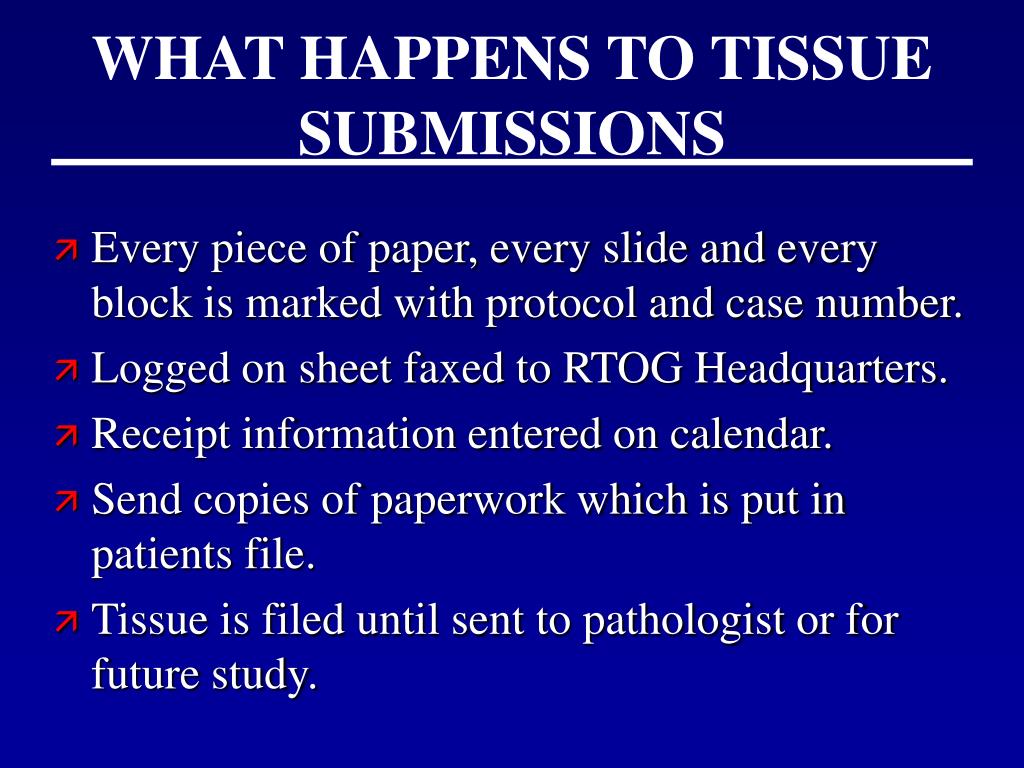 WHAT HAPPENS TO TISSUE SUBMISSIONS

Every piece of paper, every slide and every block is marked with protocol and case number.

Logged on sheet faxed to RTOG Headquarters.

Receipt information entered on calendar.

Send copies of paperwork which is put in patients file.

Tissue is filed until sent to pathologist or for future study.